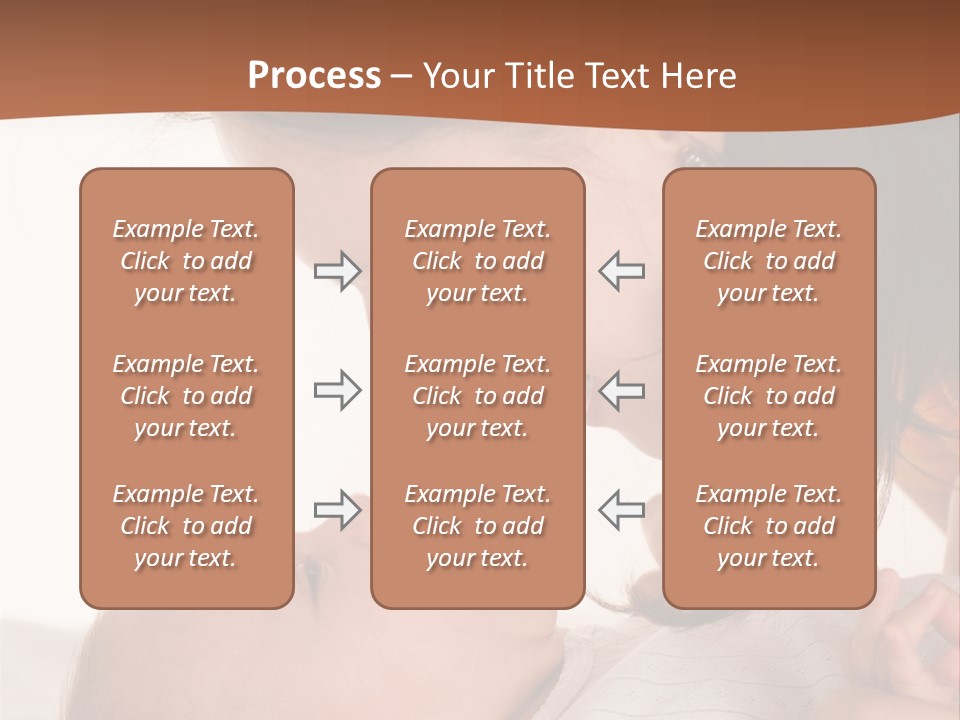 Process – Your Title Text Here

Example Text. Click to add your text.

Example Text. Click to add your text.

Example Text. Click to add your text.

Example Text. Click to add your text.

Example Text. Click to add your text.

Example Text. Click to add your text.

Example Text. Click to add your text.

Example Text. Click to add your text.

Example Text. Click to add your text.